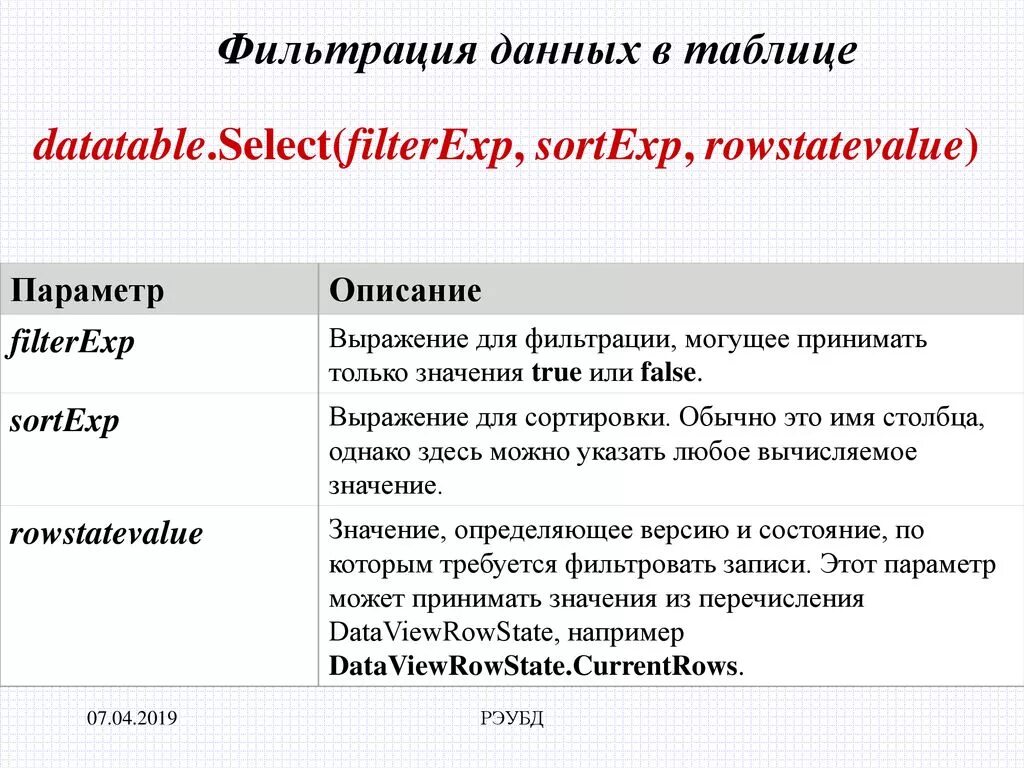 Фильтрация данных в таблице

datatable.Select(filterExp, sortExp, rowstatevalue)

| Параметр | Описание |
|---|---|
| filterExp | Выражение для фильтрации, могущее принимать только значения true или false. |
| sortExp | Выражение для сортировки. Обычно это имя столбца, однако здесь можно указать любое вычисляемое значение. |
| rowstatevalue | Значение, определяющее версию и состояние, по которым требуется фильтровать записи. Этот параметр может принимать значения из перечисления DataViewRowState, например DataViewRowState.CurrentRows. |

07.04.2019

РЭУБД